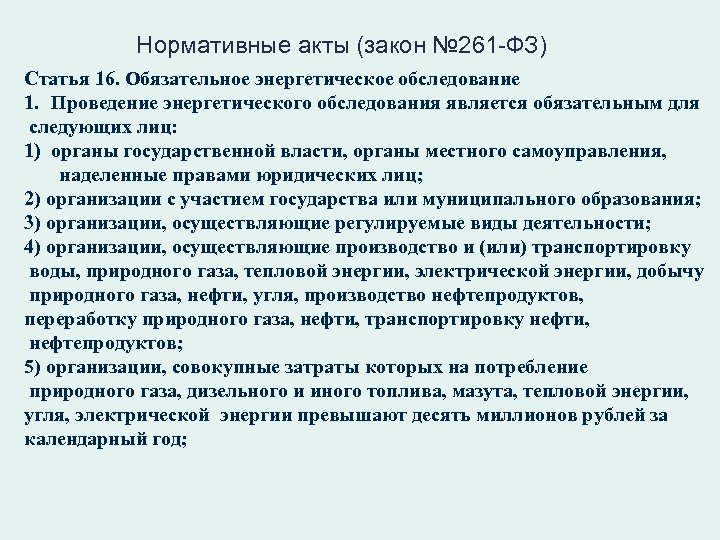 Нормативные акты (закон №261-ФЗ)

Статья 16. Обязательное энергетическое обследование
1. Проведение энергетического обследования является обязательным для следующих лиц:
1) органы государственной власти, органы местного самоуправления, наделенные правами юридических лиц;
2) организации с участием государства или муниципального образования;
3) организации, осуществляющие регулируемые виды деятельности;
4) организации, осуществляющие производство и (или) транспортировку воды, природного газа, тепловой энергии, электрической энергии, добычу природного газа, нефти, угля, производство нефтепродуктов, переработку природного газа, нефти, транспортировку нефти, нефтепродуктов;
5) организации, совокупные затраты которых на потребление природного газа, дизельного и иного топлива, мазута, тепловой энергии, угля, электрической энергии превышают десять миллионов рублей за календарный год;